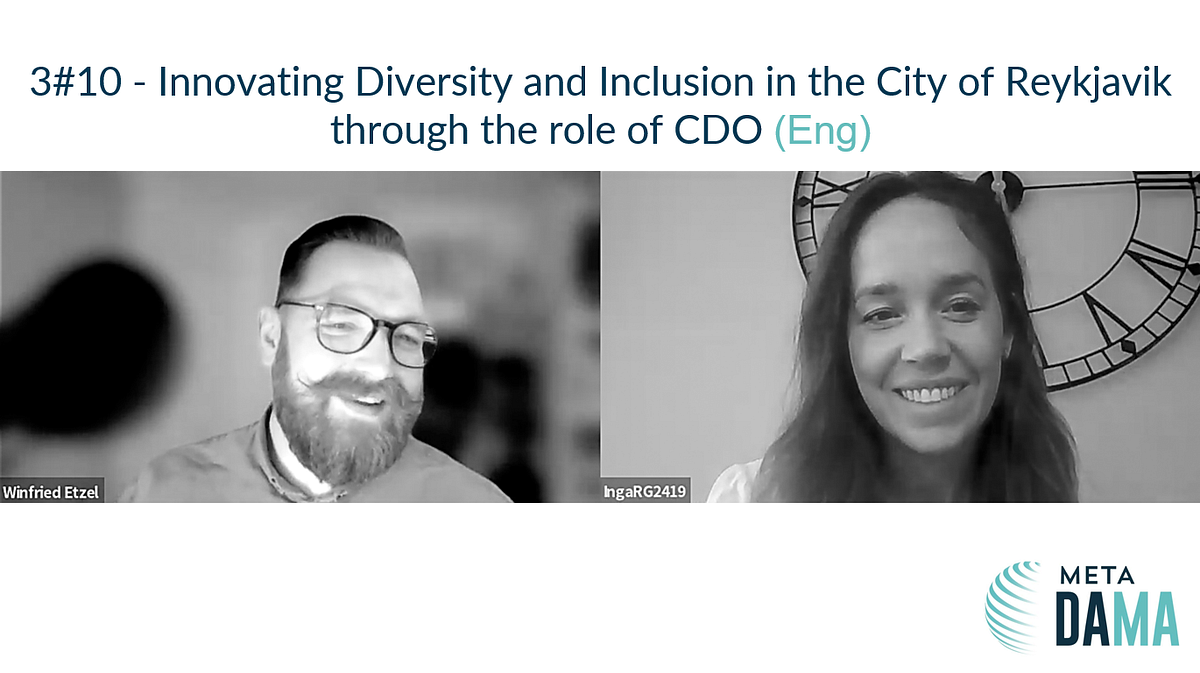 3#10 - Innovating Diversity and Inclusion in the City of Reykjavik through the role of CDO (Eng)

Winfried Etzel

IngaRG2419

META
DAMA